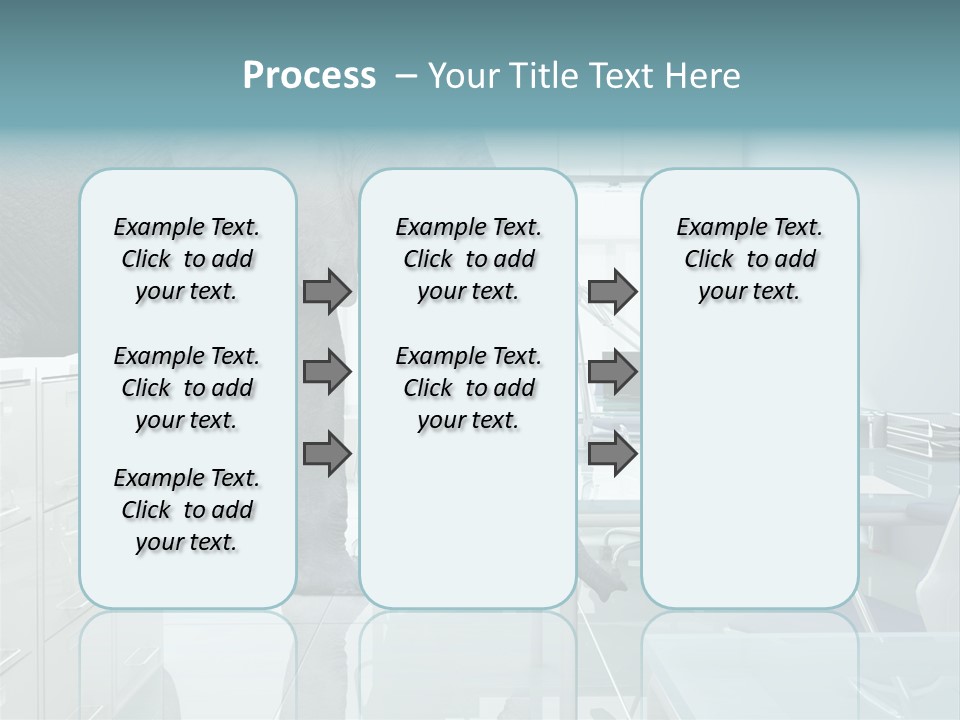 Process – Your Title Text Here

Example Text. Click to add your text.

Example Text. Click to add your text.

Example Text. Click to add your text.

Example Text. Click to add your text.

Example Text. Click to add your text.

Example Text. Click to add your text.